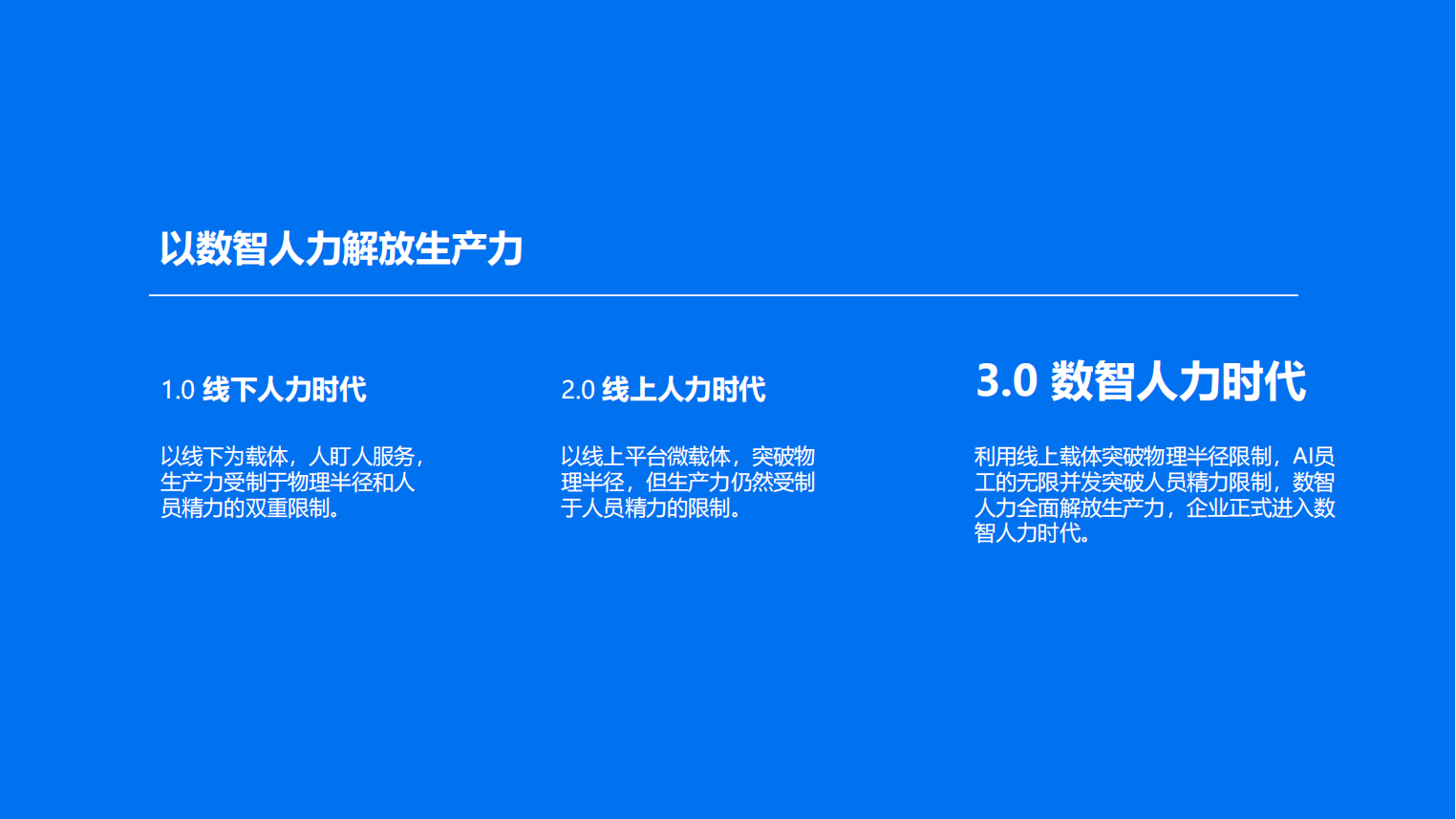 以数智人力解放生产力

1.0 线下人力时代

以线下为载体，人盯人服务，生产力受制于物理半径和人员精力的双重限制。

2.0 线上人力时代

以线上平台微载体，突破物理半径，但生产力仍然受制于人员精力的限制。

3.0 数智人力时代

利用线上载体突破物理半径限制，AI员工的无限并发突破人员精力限制，数智人力全面解放生产力，企业正式进入数智人力时代。